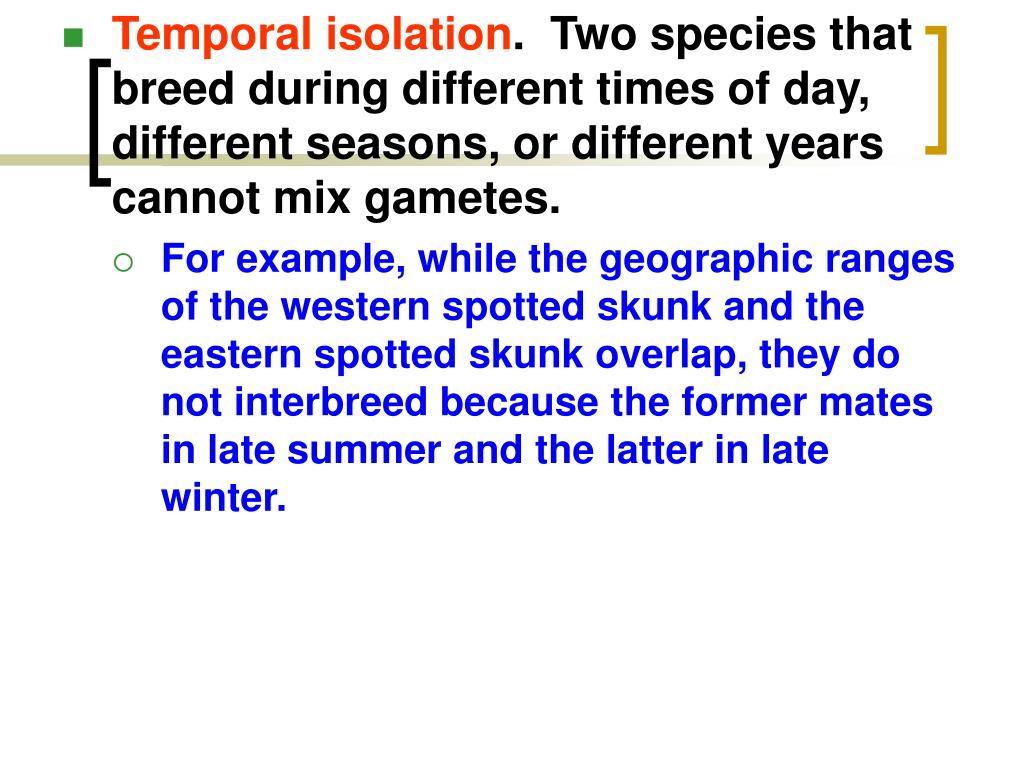 Temporal isolation. Two species that breed during different times of day, different seasons, or different years cannot mix gametes.

For example, while the geographic ranges of the western spotted skunk and the eastern spotted skunk overlap, they do not interbreed because the former mates in late summer and the latter in late winter.